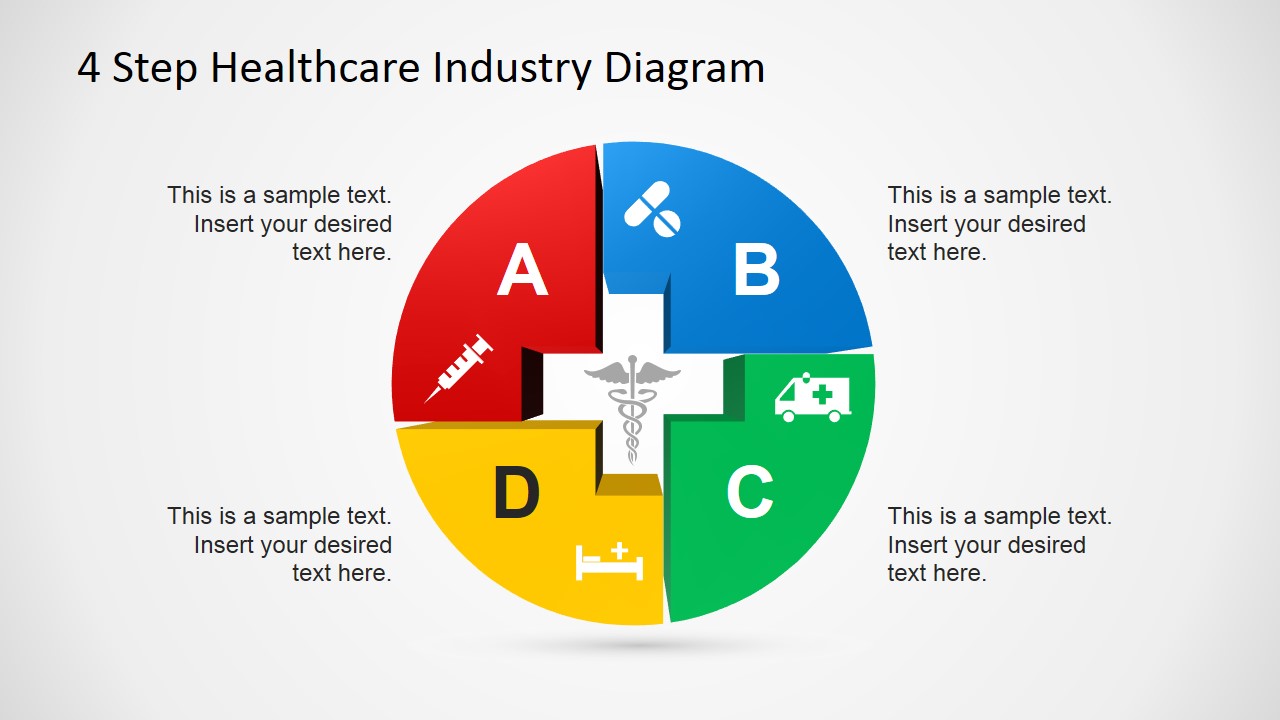 4 Step Healthcare Industry Diagram

This is a sample text. Insert your desired text here.

A

B

This is a sample text. Insert your desired text here.

This is a sample text. Insert your desired text here.

D

C

This is a sample text. Insert your desired text here.